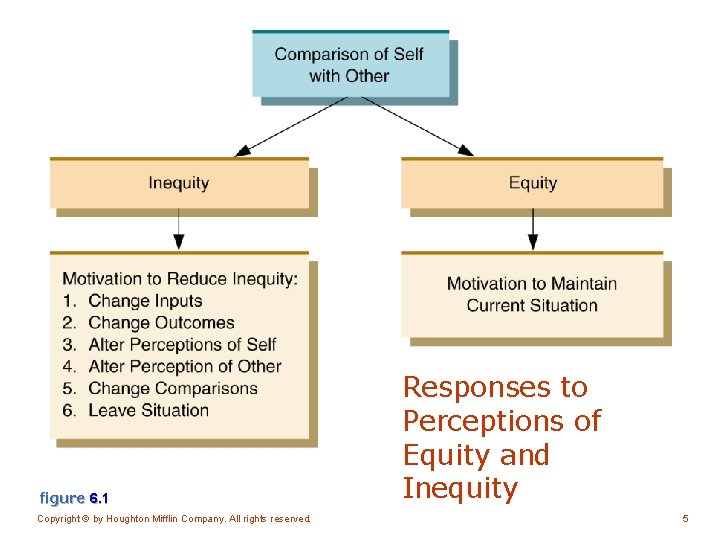 Comparison of Self with Other

Inequity

Equity

Motivation to Reduce Inequity:
1. Change Inputs
2. Change Outcomes
3. Alter Perceptions of Self
4. Alter Perception of Other
5. Change Comparisons
6. Leave Situation

Motivation to Maintain Current Situation

Responses to Perceptions of Equity and Inequity

figure 6.1

Copyright © by Houghton Mifflin Company. All rights reserved.

5